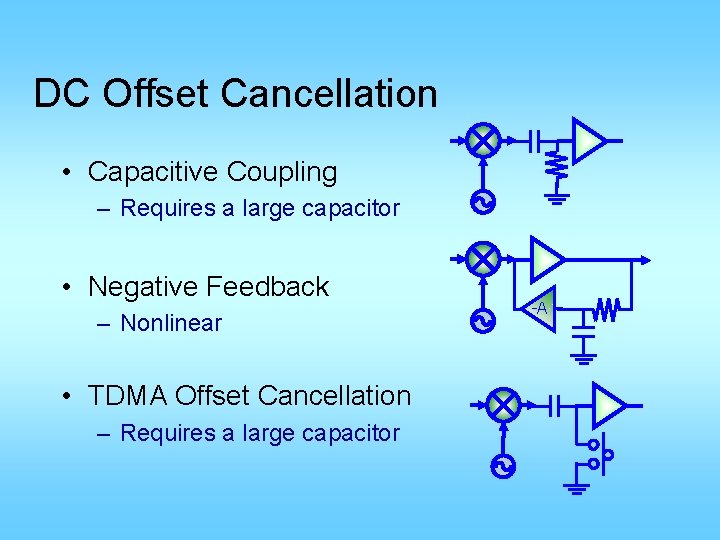 DC Offset Cancellation

• Capacitive Coupling
– Requires a large capacitor

• Negative Feedback
– Nonlinear

• TDMA Offset Cancellation
– Requires a large capacitor

-A